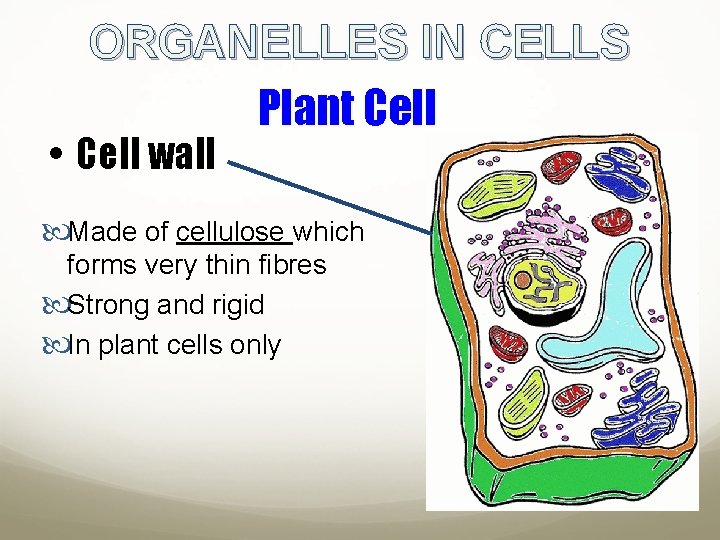 ORGANELLES IN CELLS

Plant Cell

• Cell wall

Made of cellulose which forms very thin fibres

Strong and rigid

In plant cells only